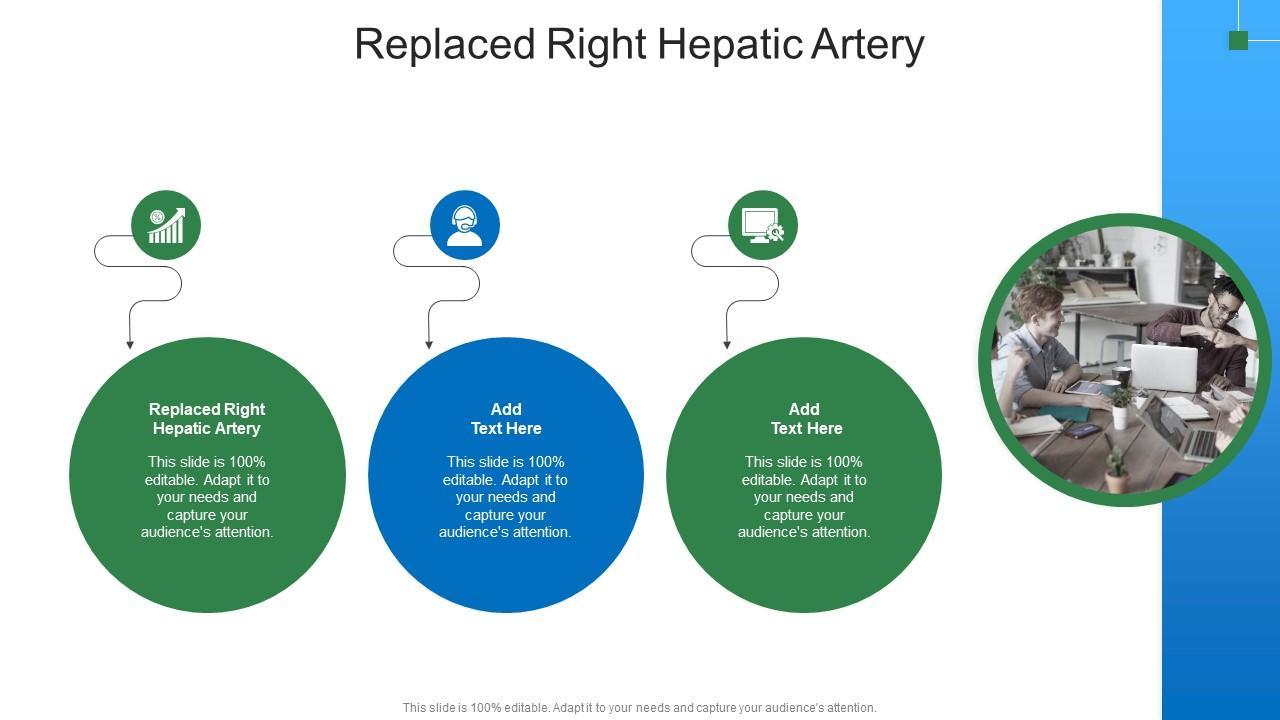 Replaced Right Hepatic Artery

Replaced Right Hepatic Artery

This slide is 100% editable. Adapt it to your needs and capture your audience's attention.

Add Text Here

This slide is 100% editable. Adapt it to your needs and capture your audience's attention.

Add Text Here

This slide is 100% editable. Adapt it to your needs and capture your audience's attention.

This slide is 100% editable. Adapt it to your needs and capture your audience's attention.